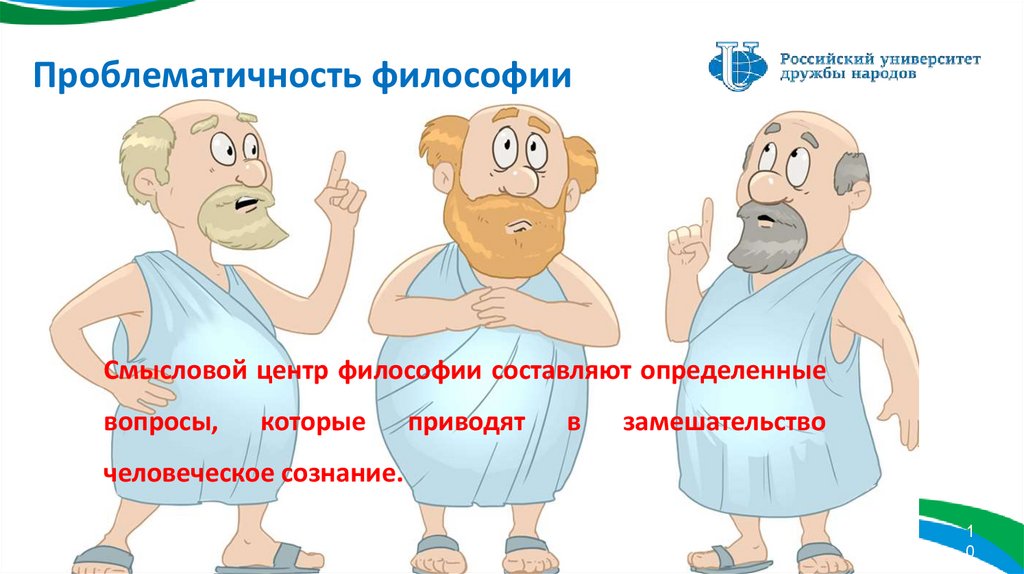 Проблематичность философии

Российский университет дружбы народов

Смысловой центр философии составляют определенные вопросы, которые приводят в замешательство человеческое сознание.

10